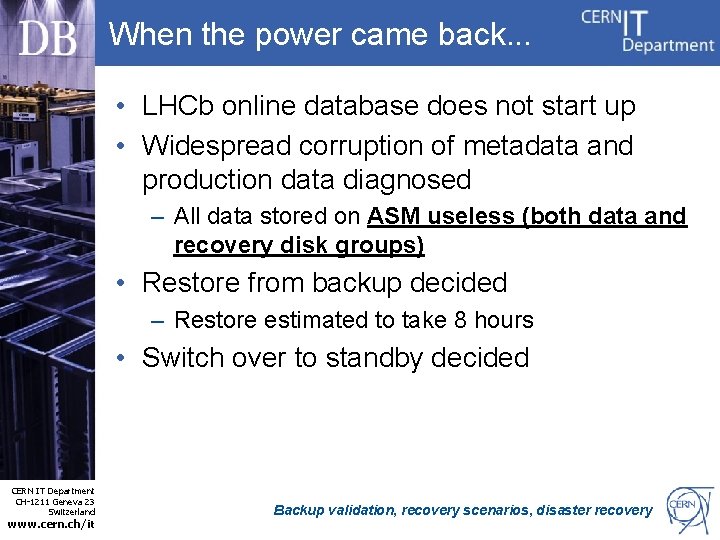 DB

When the power came back...

CERN IT Department

• LHCb online database does not start up
• Widespread corruption of metadata and production data diagnosed
  – All data stored on ASM useless (both data and recovery disk groups)
• Restore from backup decided
  – Restore estimated to take 8 hours
• Switch over to standby decided

CERN IT Department
CH-1211 Geneva 23
Switzerland
www.cern.ch/it

Backup validation, recovery scenarios, disaster recovery

CERN